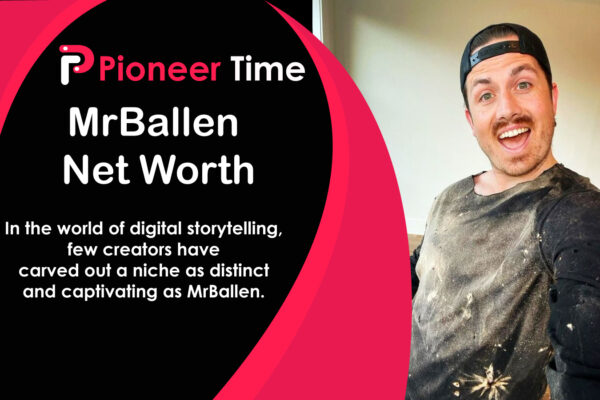 Pioneer Time

MrBallen
Net Worth

In the world of digital storytelling, few creators have carved out a niche as distinct and captivating as MrBallen.